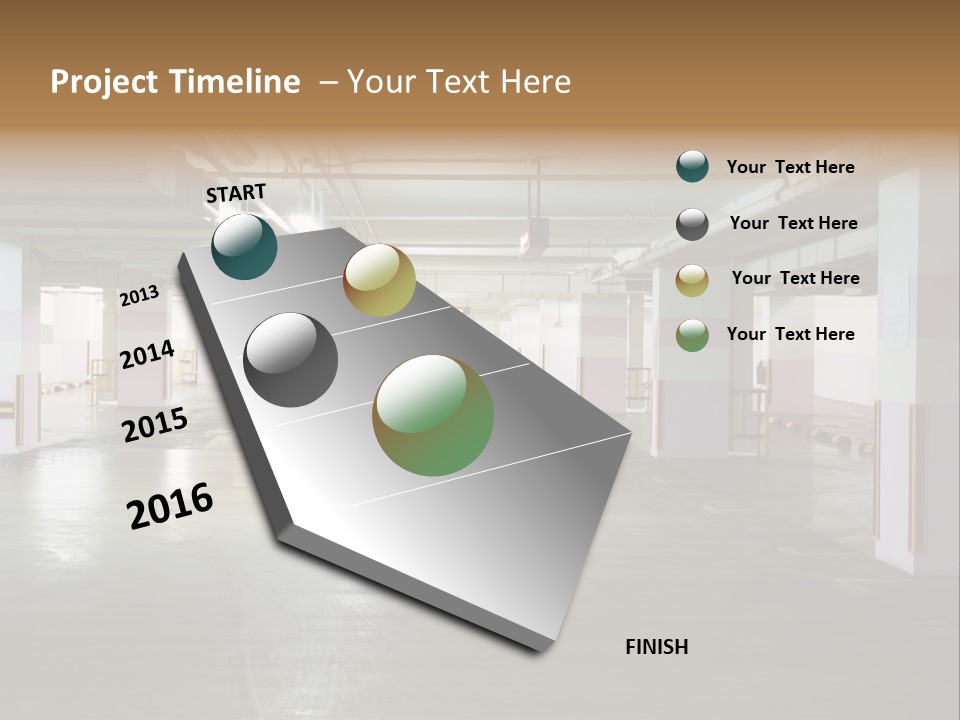 Project Timeline – Your Text Here

START

2013

2014

2015

2016

FINISH

Your Text Here

Your Text Here

Your Text Here

Your Text Here